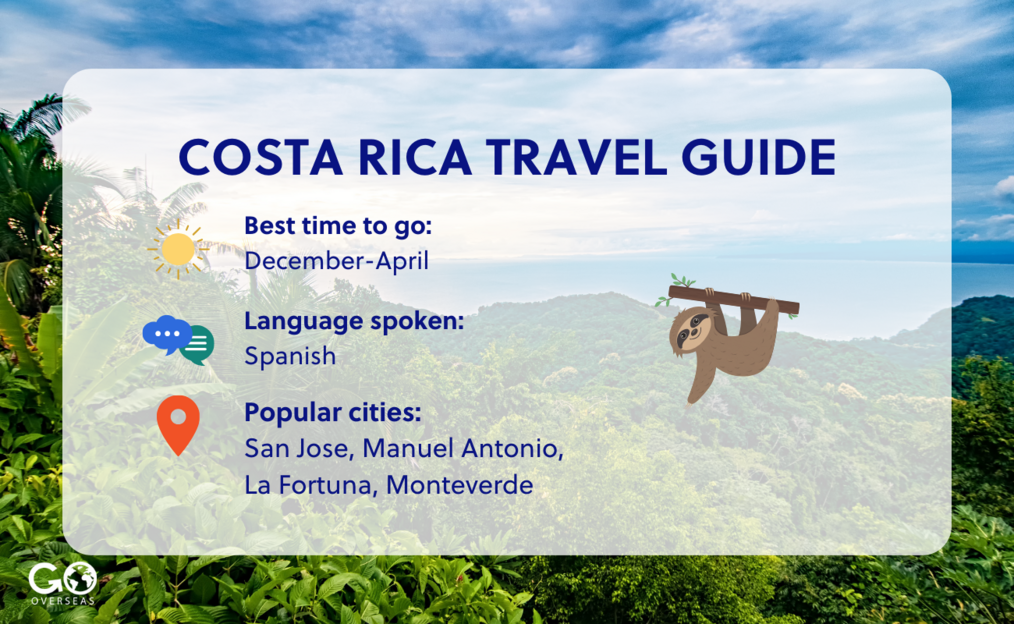 COSTA RICA TRAVEL GUIDE

Best time to go:
December-April

Language spoken:
Spanish

Popular cities:
San Jose, Manuel Antonio, La Fortuna, Monteverde

GO OVERSEAS